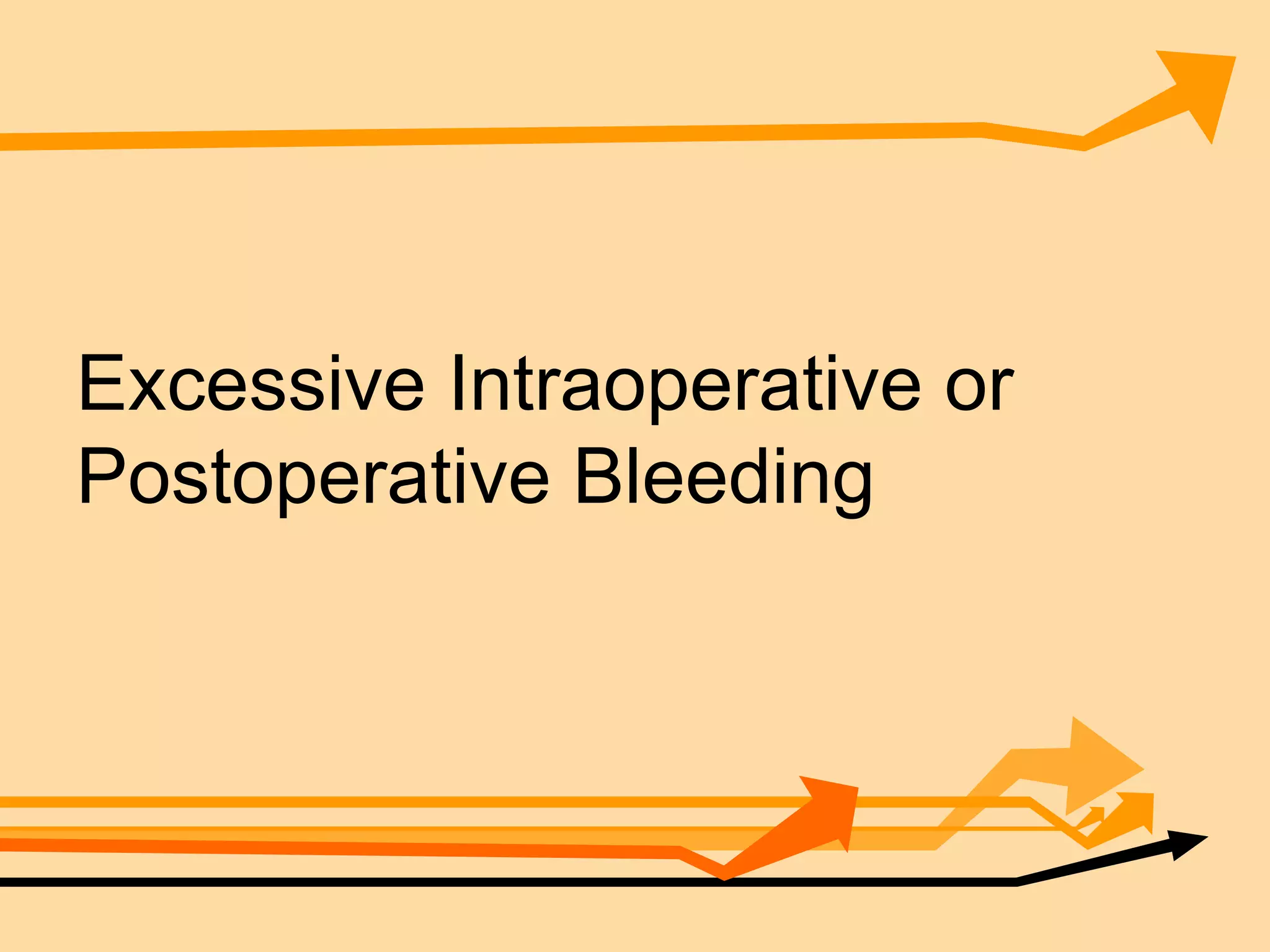 Excessive Intraoperative or Postoperative Bleeding